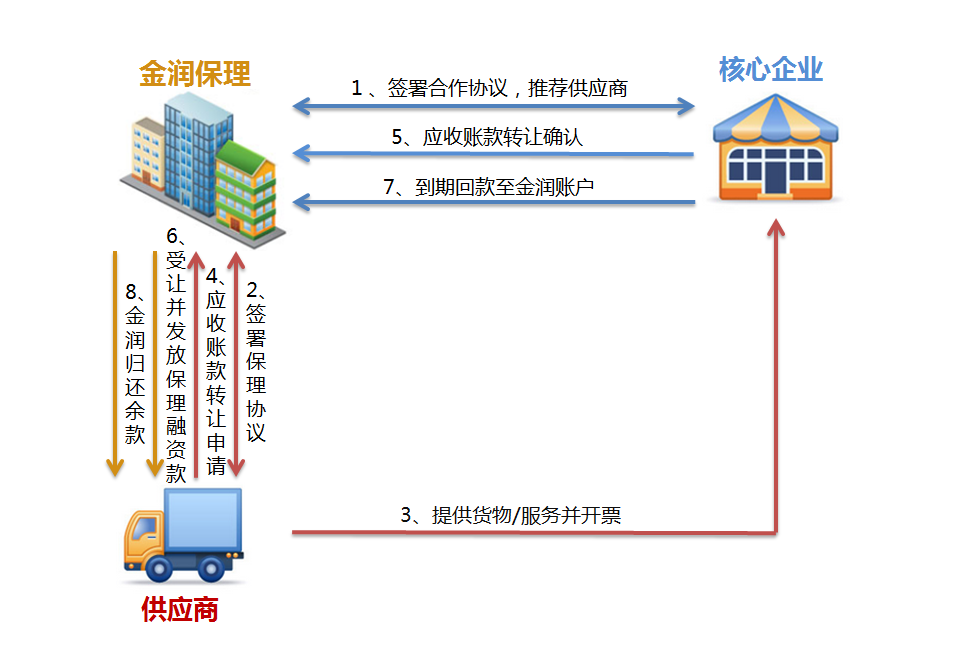 金润保理

核心企业

1 、签署合作协议，推荐供应商

5、应收账款转让确认

7、到期回款至金润账户

8、金润归还余款

6、受让并发放保理融资款

4、应收账款转让申请

2、签署保理协议

3、提供货物/服务并开票

供应商